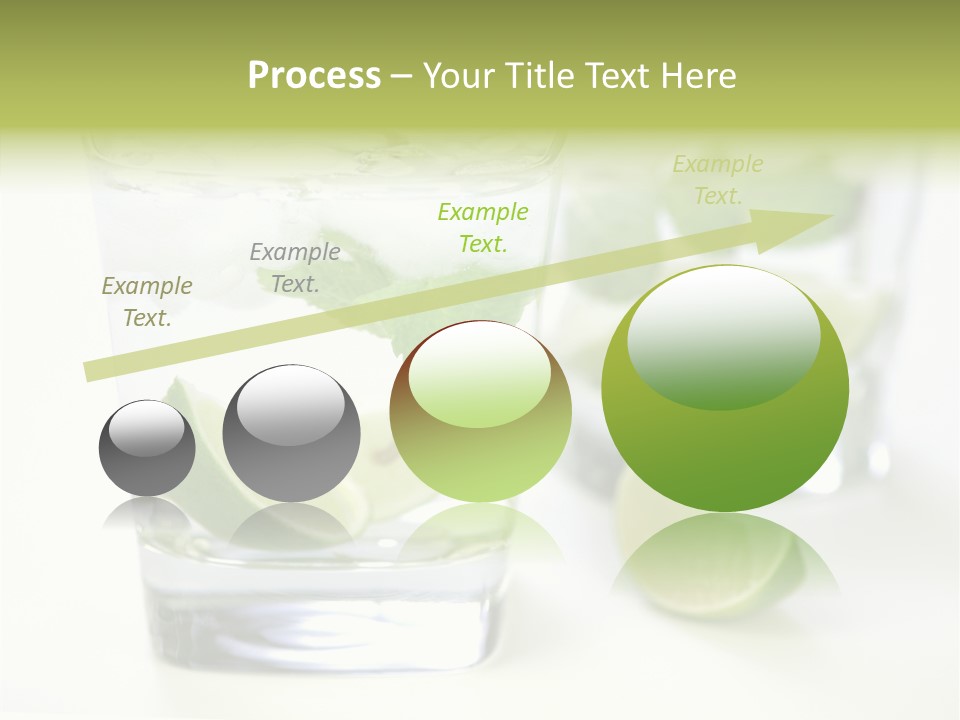 Process – Your Title Text Here

Example Text.

Example Text.

Example Text.

Example Text.